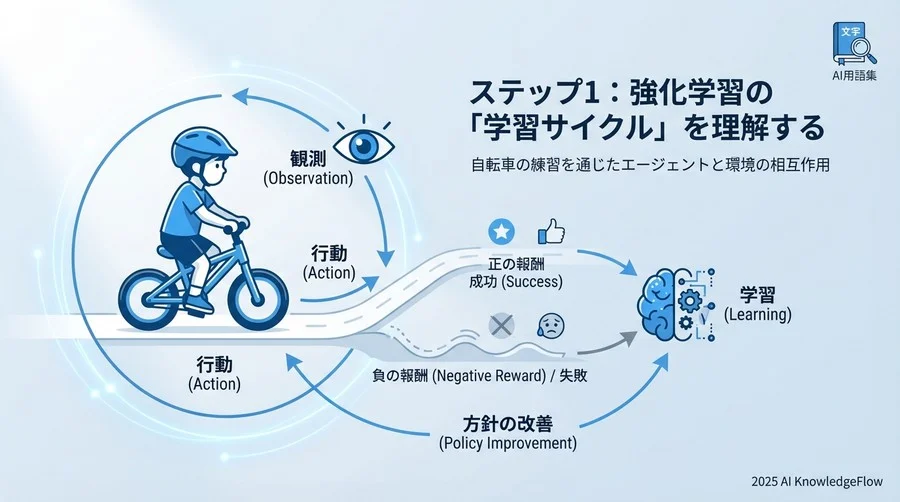 文字
AI用語集

ステップ1：強化学習の「学習サイクル」を理解する

自転車の練習を通じたエージェントと環境の相互作用

観測
(Observation)

行動
(Action)

正の報酬
成功 (Success)

学習
(Learning)

行動
(Action)

負の報酬 (Negative Reward) / 失敗

方針の改善
(Policy Improvement)

2025 AI KnowledgeFlow